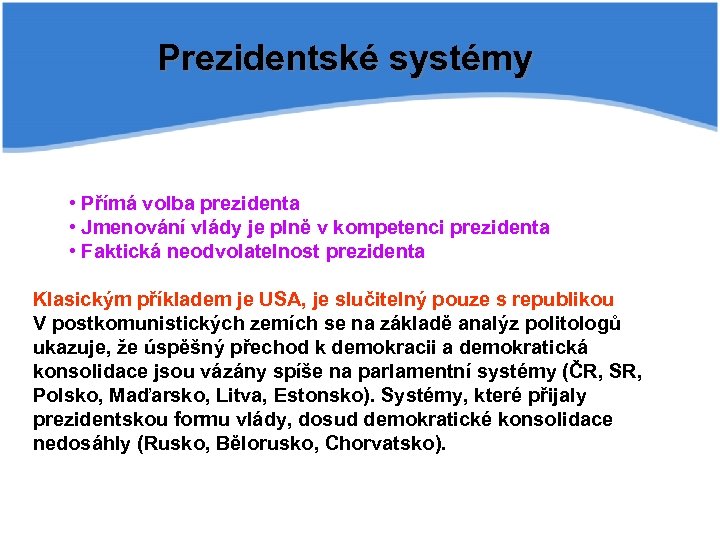 Prezidentské systémy

• Přímá volba prezidenta
• Jmenování vlády je plně v kompetenci prezidenta
• Faktická neodvolatelnost prezidenta

Klasickým příkladem je USA, je slučitelný pouze s republikou
V postkomunistických zemích se na základě analýz politologů ukazuje, že úspěšný přechod k demokracii a demokratická konsolidace jsou vázány spíše na parlamentní systémy (ČR, SR, Polsko, Maďarsko, Litva, Estonsko). Systémy, které přijaly prezidentskou formu vlády, dosud demokratické konsolidace nedosáhly (Rusko, Bělorusko, Chorvatsko).